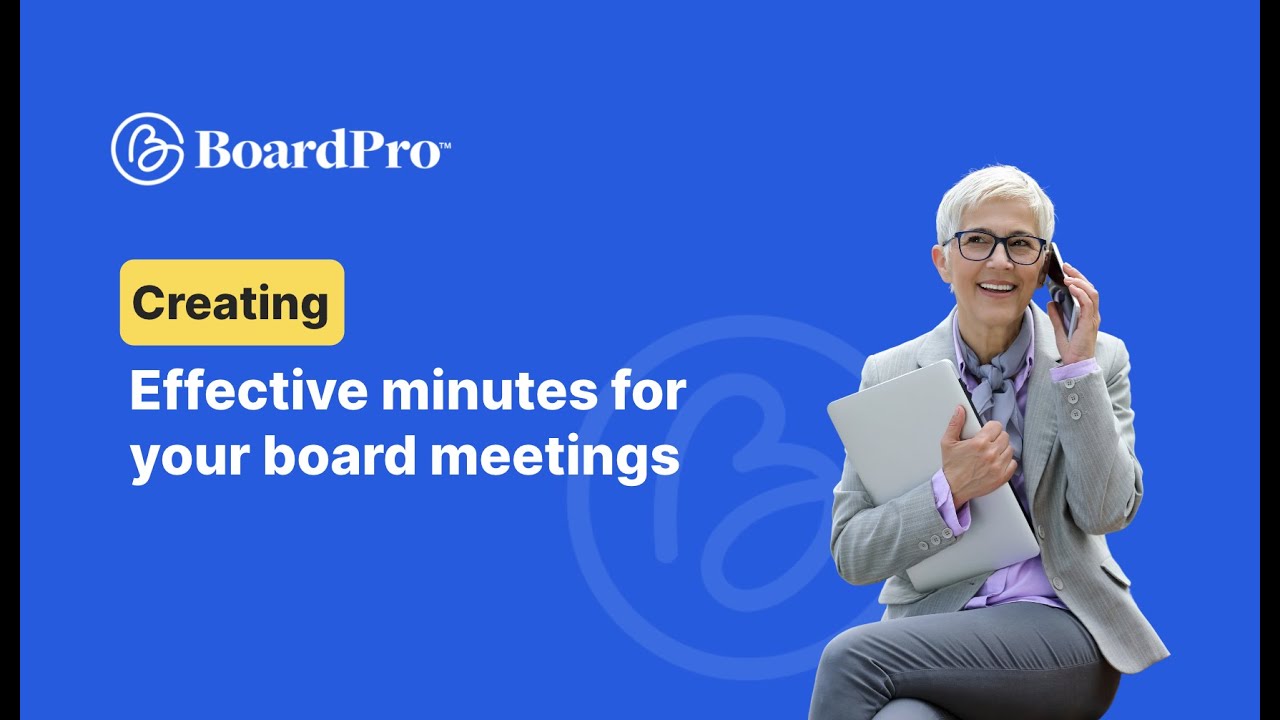 BoardPro™

Creating

Effective minutes for your board meetings